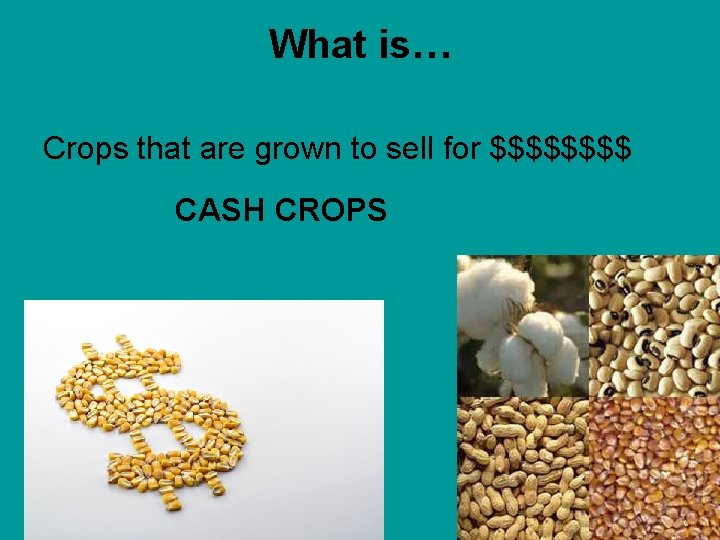 What is…

Crops that are grown to sell for \$\$\$\$\$\$\$\$

CASH CROPS